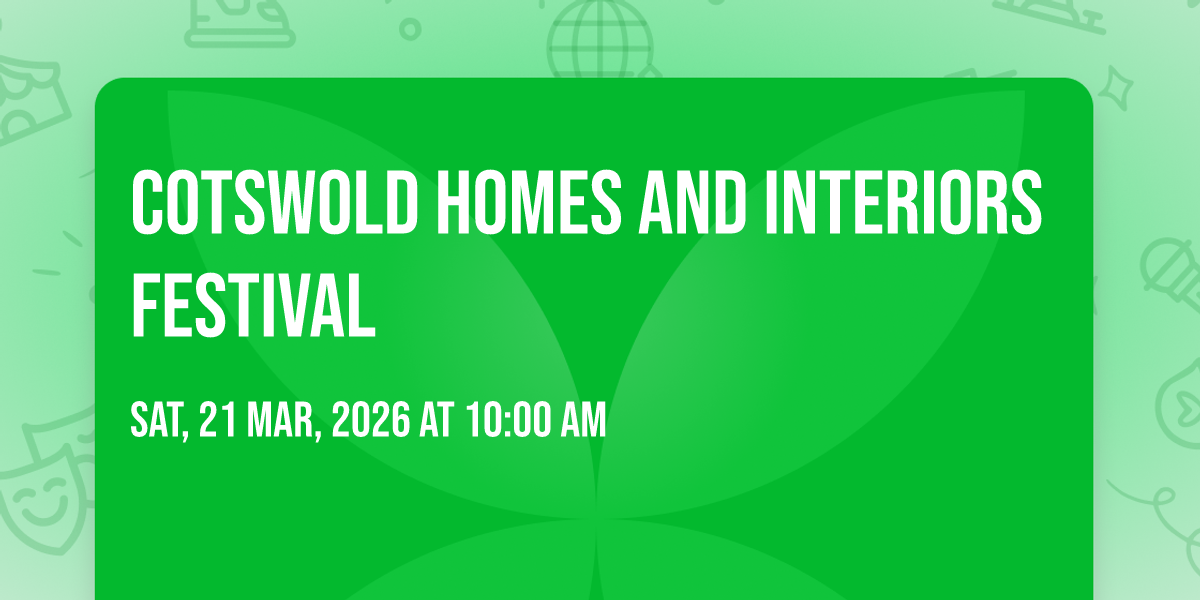 COTSWOLD HOMES AND INTERIORS FESTIVAL

SAT, 21 MAR, 2026 AT 10:00 AM